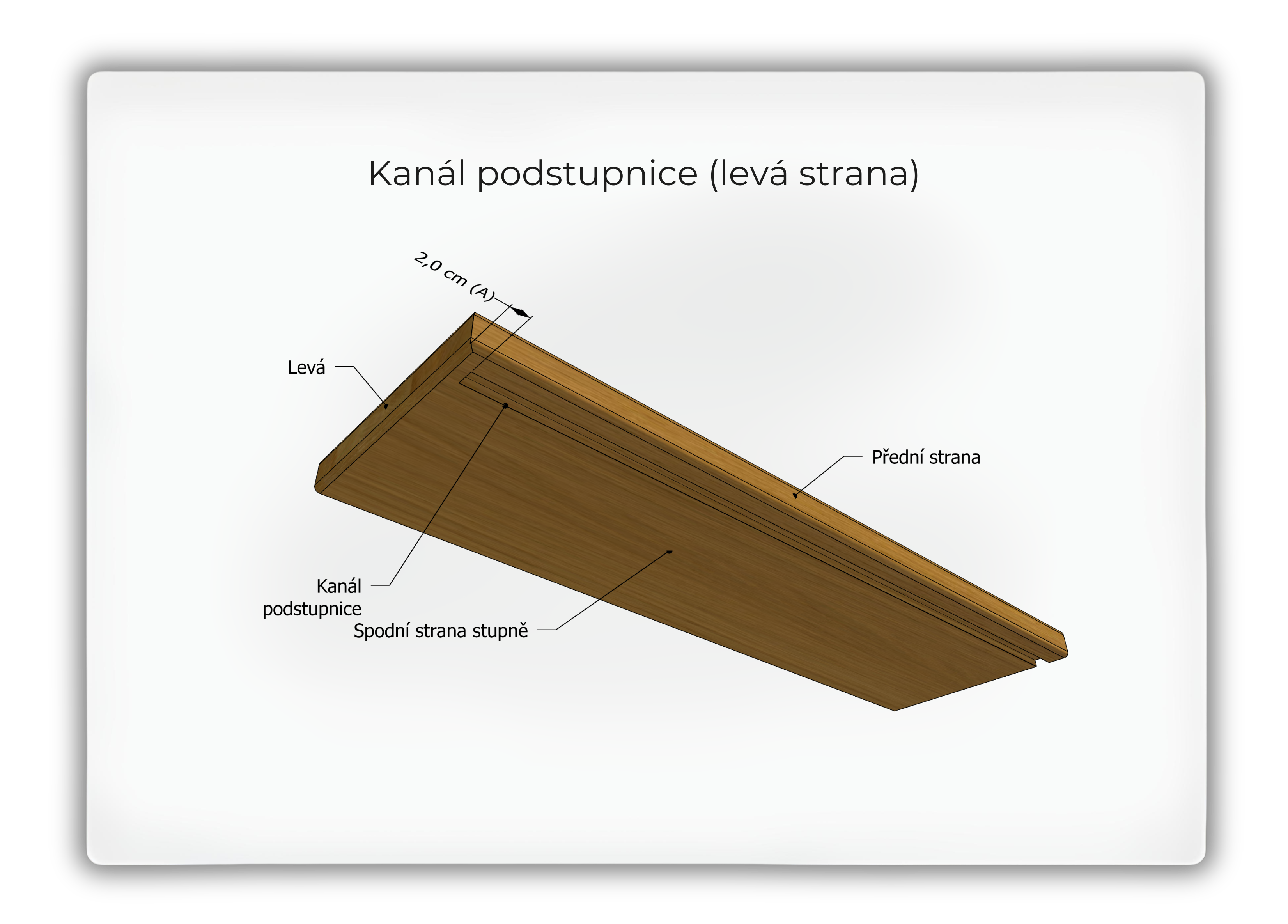 Kanál podstupnice (levá strana)

2,0 cm (A)

Levá

Přední strana

Kanál podstupnice

Spodní strana stupně